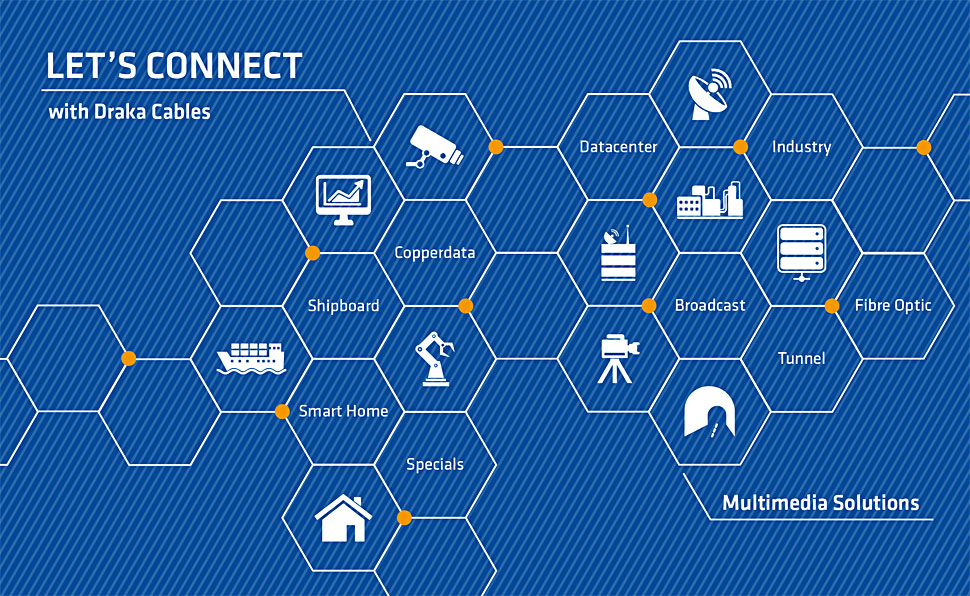 LET'S CONNECT
with Draka Cables

Datacenter
Industry
Copperdata
Shipboard
Broadcast
Fibre Optic
Tunnel
Smart Home
Specials

Multimedia Solutions